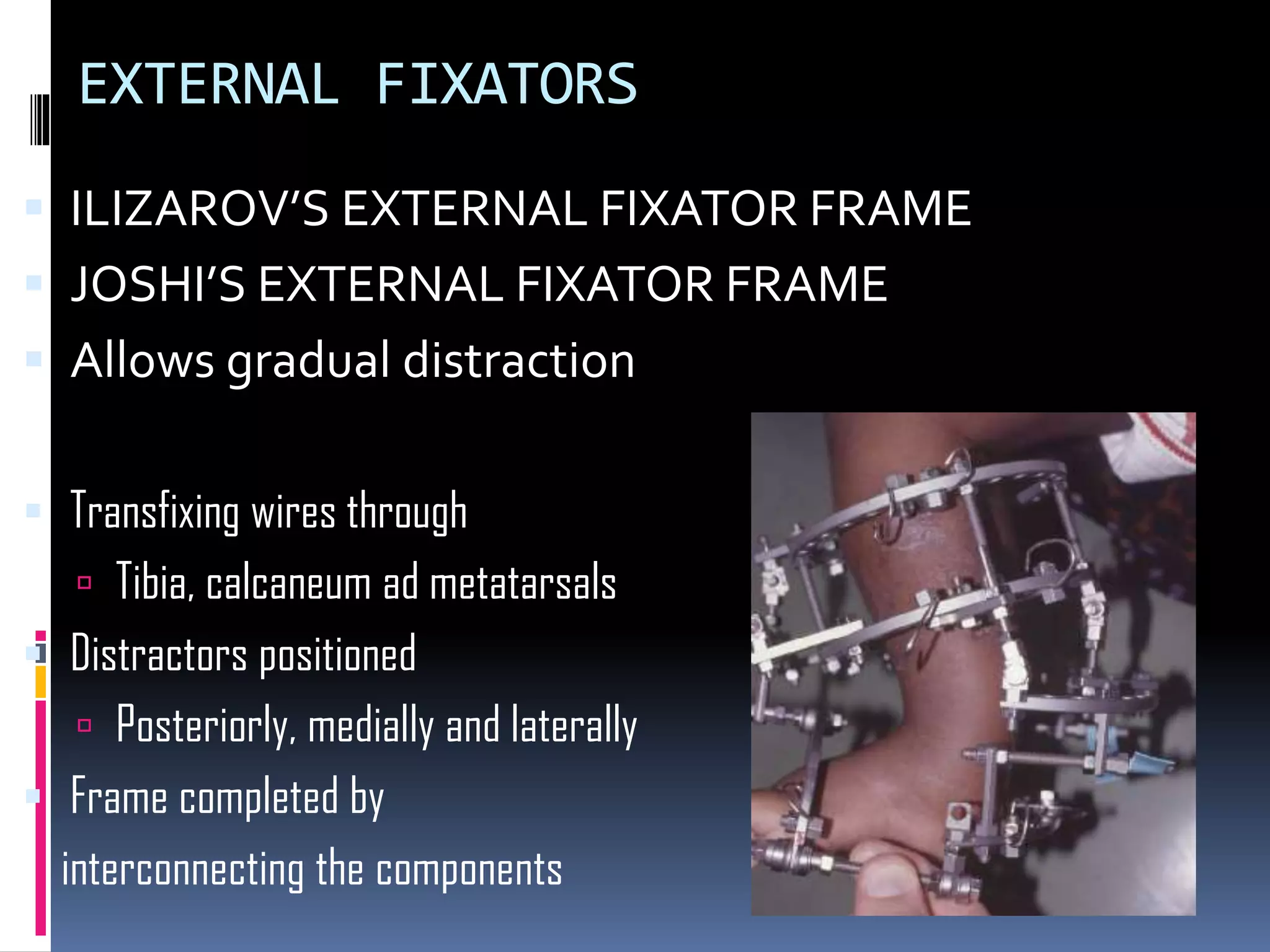 EXTERNAL FIXATORS

ILIZAROV'S EXTERNAL FIXATOR FRAME
JOSHI'S EXTERNAL FIXATOR FRAME
Allows gradual distraction

Transfixing wires through
Tibia, calcaneum ad metatarsals
Distractors positioned
Posteriorly, medially and laterally
Frame completed by
interconnecting the components